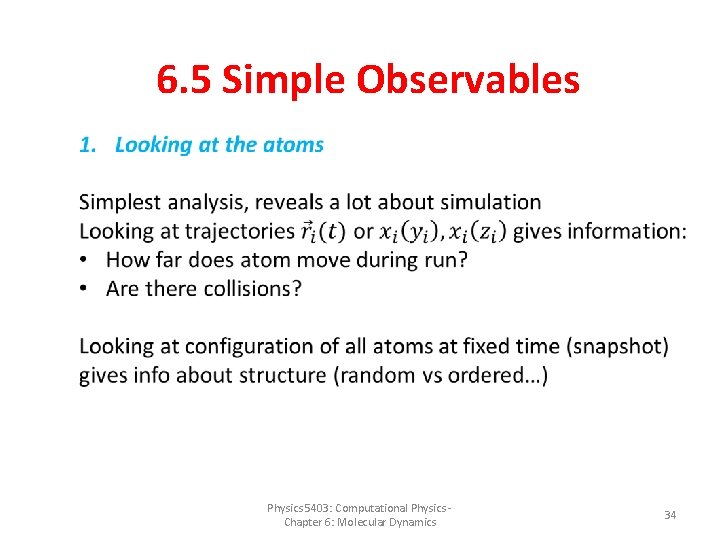 6.5 Simple Observables

1. Looking at the atoms

Simplest analysis, reveals a lot about simulation
Looking at trajectories $\vec{r}_i(t)$ or $x_i(y_i), x_i(z_i)$ gives information:
• How far does atom move during run?
• Are there collisions?

Looking at configuration of all atoms at fixed time (snapshot) gives info about structure (random vs ordered…)

Physics5403: Computational Physics - Chapter 6: Molecular Dynamics

34